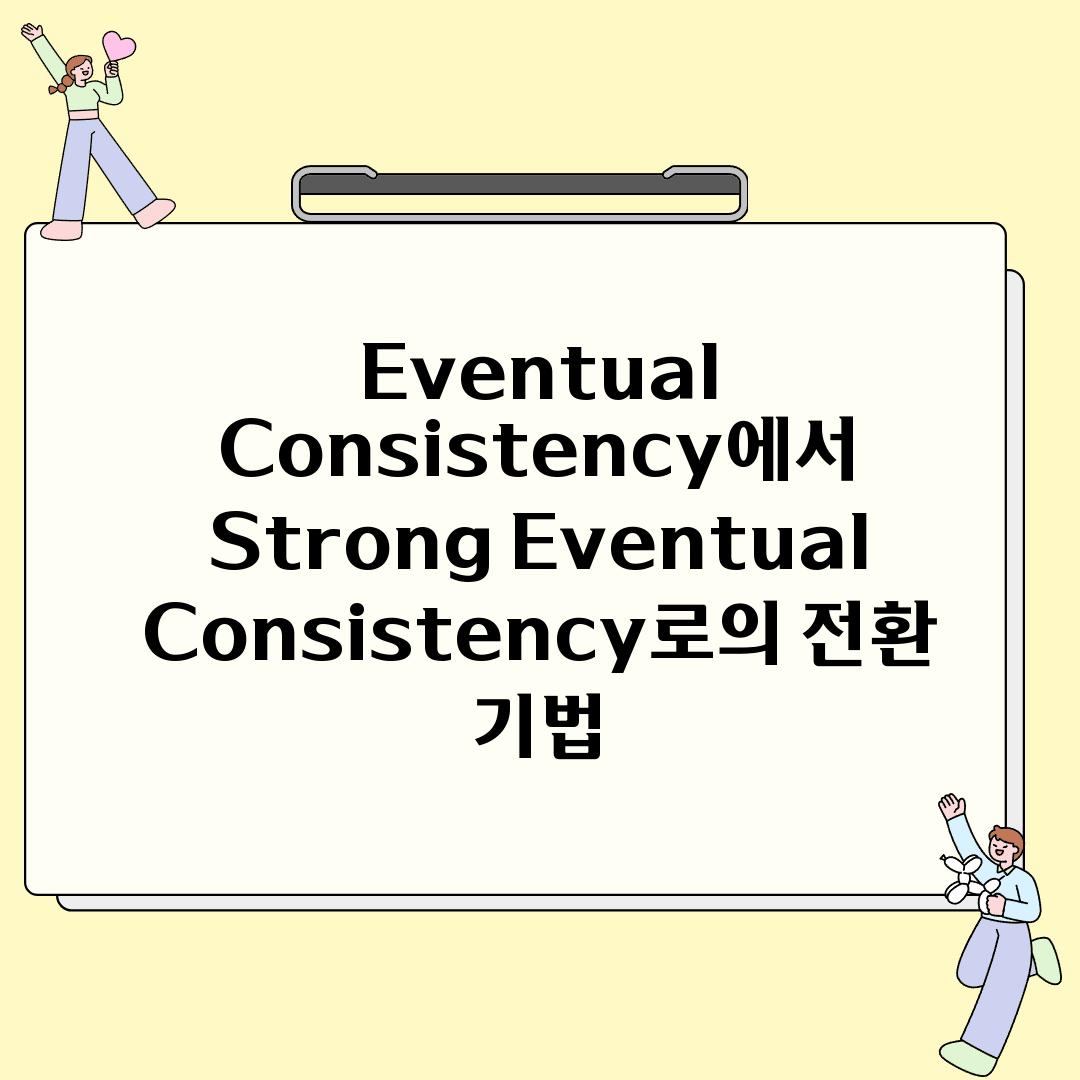 Eventual Consistency에서 Strong Eventual Consistency로의 전환 기법